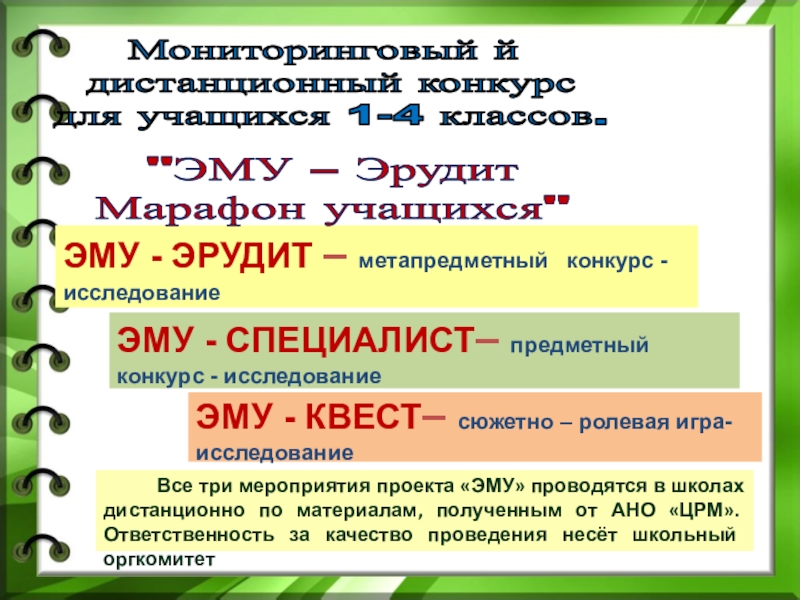 Мониторинговый й дистанционный конкурс для учащихся 1-4 классов.

"ЭМУ – Эрудит Марафон учащихся"

ЭМУ - ЭРУДИТ – метапредметный конкурс - исследование

ЭМУ - СПЕЦИАЛИСТ– предметный конкурс - исследование

ЭМУ - КВЕСТ– сюжетно – ролевая игра-исследование

Все три мероприятия проекта «ЭМУ» проводятся в школах дистанционно по материалам, полученным от АНО «ЦРМ». Ответственность за качество проведения несёт школьный оргкомитет